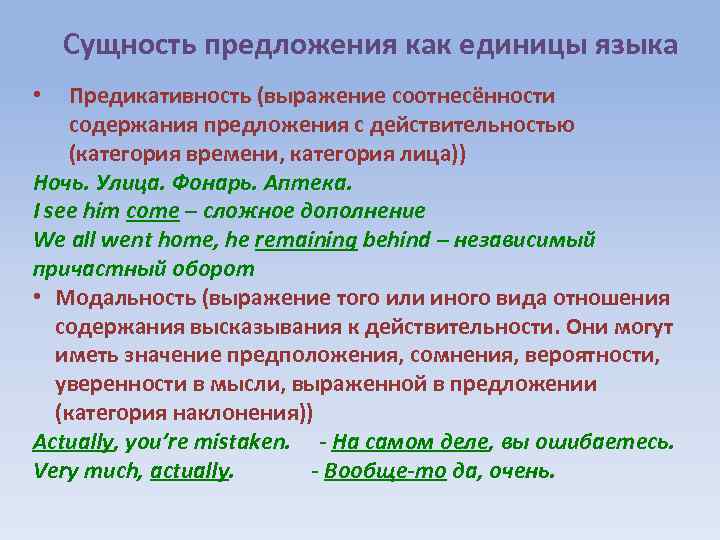 Сущность предложения как единицы языка

• Предикативность (выражение соотнесённости содержания предложения с действительностью (категория времени, категория лица))

Ночь. Улица. Фонарь. Аптека.
I see him come – сложное дополнение
We all went home, he remaining behind – независимый причастный оборот

• Модальность (выражение того или иного вида отношения содержания высказывания к действительности. Они могут иметь значение предположения, сомнения, вероятности, уверенности в мысли, выраженной в предложении (категория наклонения))

Actually, you're mistaken. - На самом деле, вы ошибаетесь.
Very much, actually. - Вообще-то да, очень.